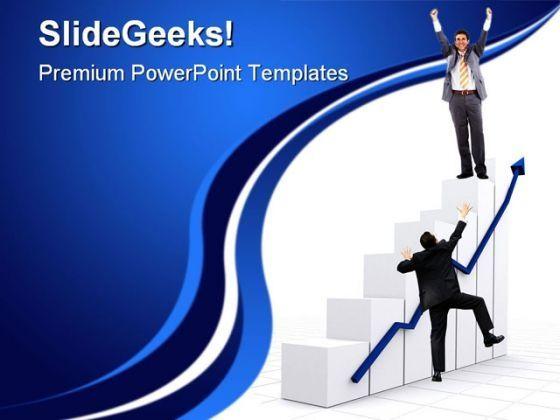 SlideGeeks!

Premium PowerPoint Templates